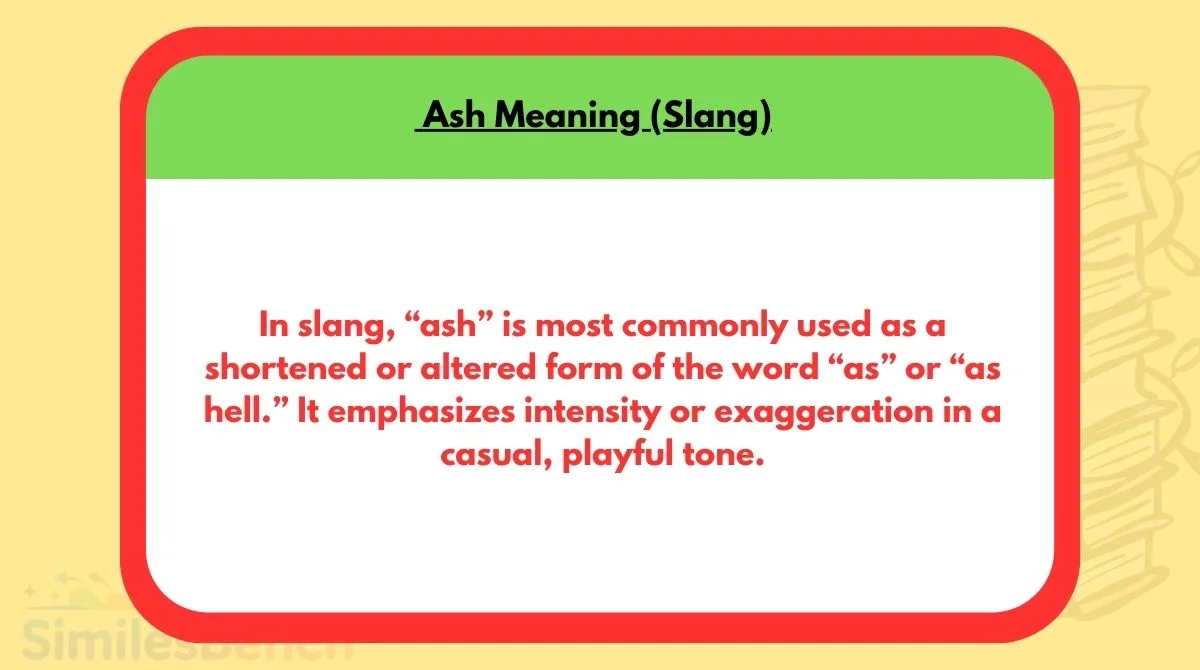 Ash Meaning (Slang)

In slang, “ash” is most commonly used as a shortened or altered form of the word “as” or “as hell.” It emphasizes intensity or exaggeration in a casual, playful tone.

SimilesBench